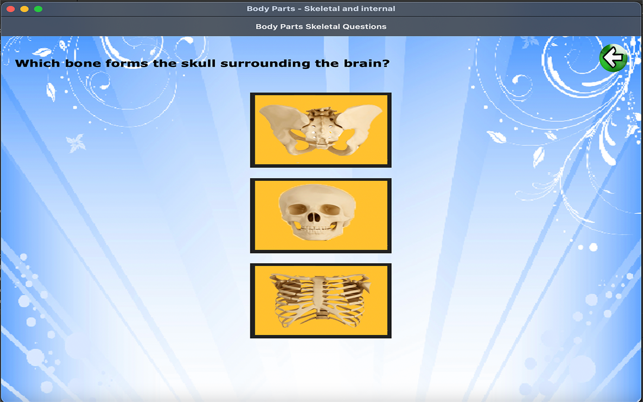 Body Parts - Skeletal and internal

Body Parts Skeletal Questions

Which bone forms the skull surrounding the brain?